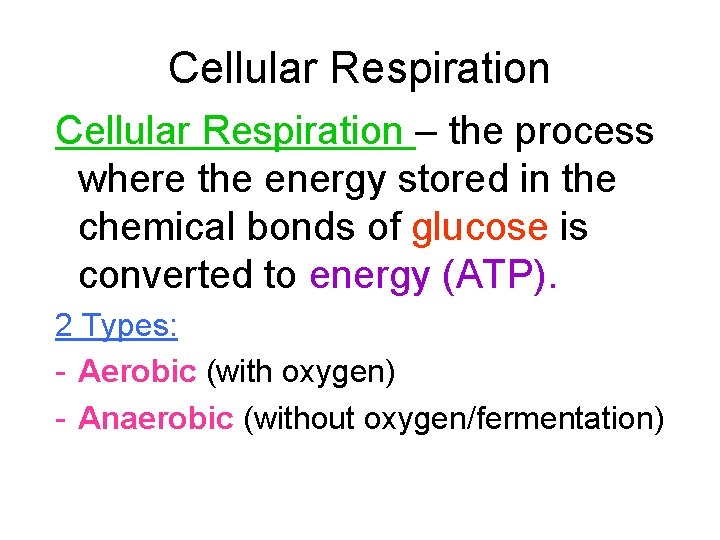 Cellular Respiration

Cellular Respiration – the process where the energy stored in the chemical bonds of glucose is converted to energy (ATP).

2 Types:

- Aerobic (with oxygen)
- Anaerobic (without oxygen/fermentation)